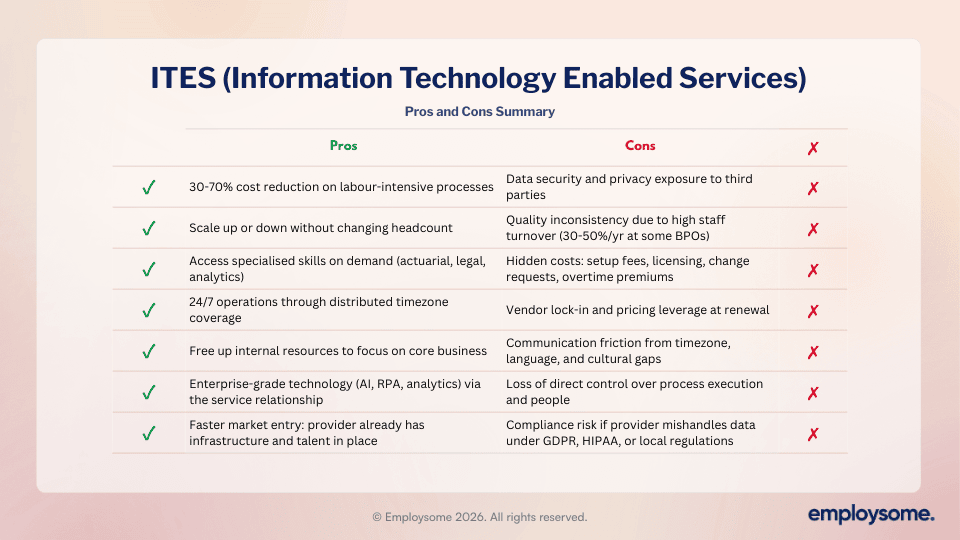 ITES (Information Technology Enabled Services)

Pros and Cons Summary

| | Pros | Cons | ✗ |
|---|---|---|---|
| ✓ | 30-70% cost reduction on labour-intensive processes | Data security and privacy exposure to third parties | ✗ |
| ✓ | Scale up or down without changing headcount | Quality inconsistency due to high staff turnover (30-50%/yr at some BPOs) | ✗ |
| ✓ | Access specialised skills on demand (actuarial, legal, analytics) | Hidden costs: setup fees, licensing, change requests, overtime premiums | ✗ |
| ✓ | 24/7 operations through distributed timezone coverage | Vendor lock-in and pricing leverage at renewal | ✗ |
| ✓ | Free up internal resources to focus on core business | Communication friction from timezone, language, and cultural gaps | ✗ |
| ✓ | Enterprise-grade technology (AI, RPA, analytics) via the service relationship | Loss of direct control over process execution and people | ✗ |
| ✓ | Faster market entry: provider already has infrastructure and talent in place | Compliance risk if provider mishandles data under GDPR, HIPAA, or local regulations | ✗ |

© Employsome 2026. All rights reserved.

employsome.